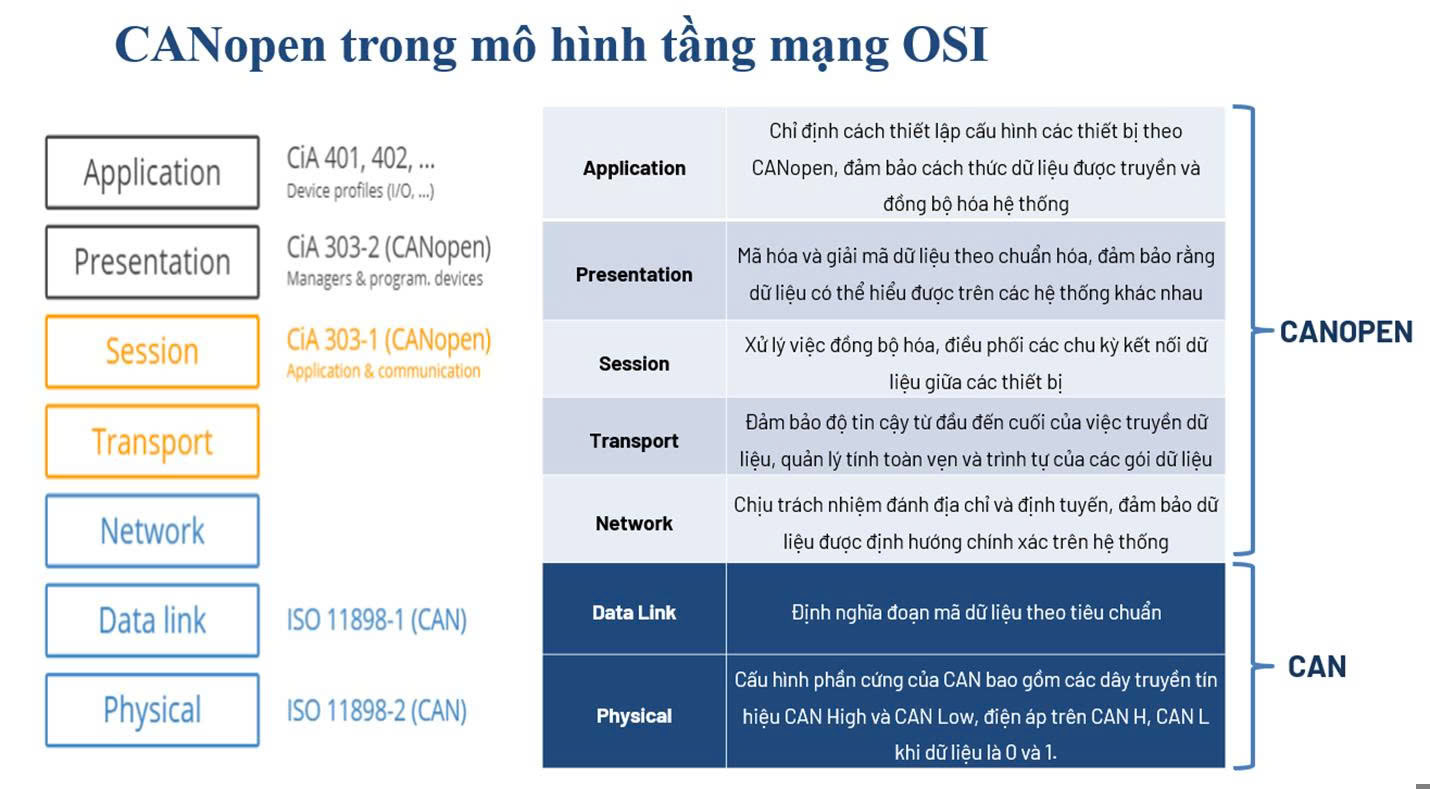 CANopen trong mô hình tầng mạng OSI

Application
CiA 401, 402, ...
Device profiles (I/O, ...)

Presentation
CiA 303-2 (CANopen)
Managers & program. devices

Session
CiA 303-1 (CANopen)
Application & communication

Transport

Network

Data link
ISO 11898-1 (CAN)

Physical
ISO 11898-2 (CAN)

| | |
|---|---|
| Application | Chỉ định cách thiết lập cấu hình các thiết bị theo CANopen, đảm bảo cách thức dữ liệu được truyền và đồng bộ hóa hệ thống |
| Presentation | Mã hóa và giải mã dữ liệu theo chuẩn hóa, đảm bảo rằng dữ liệu có thể hiểu được trên các hệ thống khác nhau |
| Session | Xử lý việc đồng bộ hóa, điều phối các chu kỳ kết nối dữ liệu giữa các thiết bị |
| Transport | Đảm bảo độ tin cậy từ đầu đến cuối của việc truyền dữ liệu, quản lý tính toàn vẹn và trình tự của các gói dữ liệu |
| Network | Chịu trách nhiệm đánh địa chỉ và định tuyến, đảm bảo dữ liệu được định hướng chính xác trên hệ thống |
| Data Link | Định nghĩa đoạn mã dữ liệu theo tiêu chuẩn |
| Physical | Cấu hình phần cứng của CAN bao gồm các dây truyền tín hiệu CAN High và CAN Low, điện áp trên CAN H, CAN L khi dữ liệu là 0 và 1. |

CANOPEN

CAN